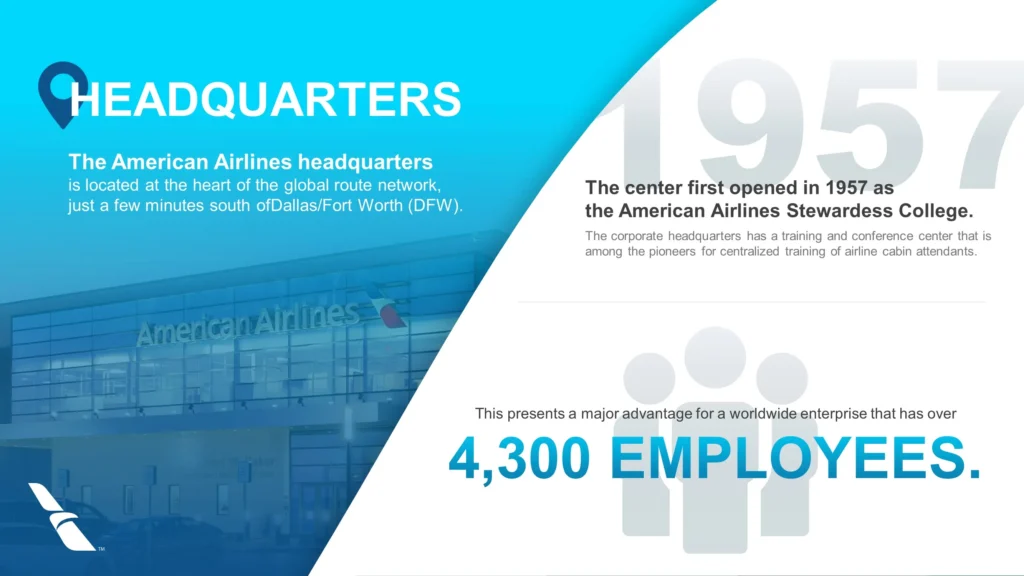 HEADQUARTERS

The American Airlines headquarters is located at the heart of the global route network, just a few minutes south ofDallas/Fort Worth (DFW).

American Airlines

TM

1957

The center first opened in 1957 as the American Airlines Stewardess College.

The corporate headquarters has a training and conference center that is among the pioneers for centralized training of airline cabin attendants.

This presents a major advantage for a worldwide enterprise that has over

4,300 EMPLOYEES.